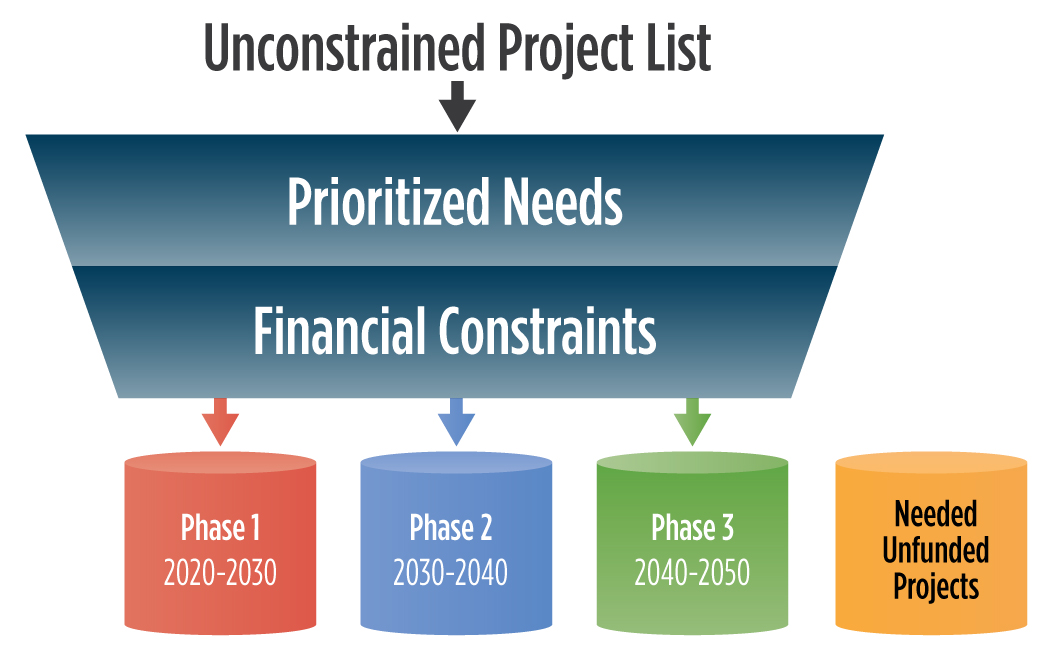 Unconstrained Project List

Prioritized Needs

Financial Constraints

Phase 1
2020-2030

Phase 2
2030-2040

Phase 3
2040-2050

Needed
Unfunded
Projects